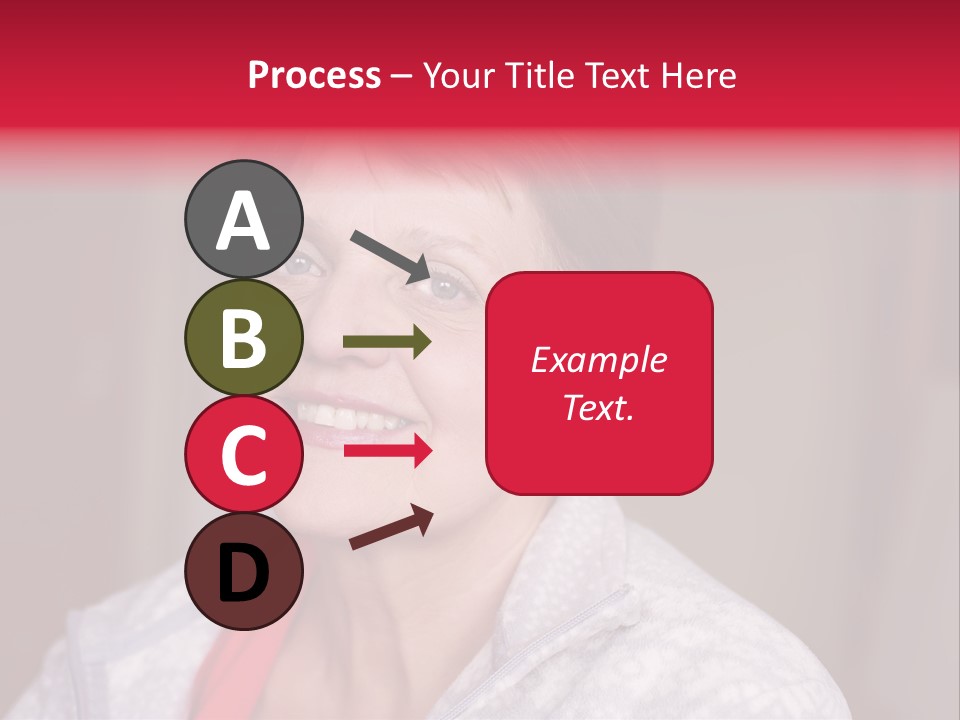 Process – Your Title Text Here

A

B

C

D

Example Text.